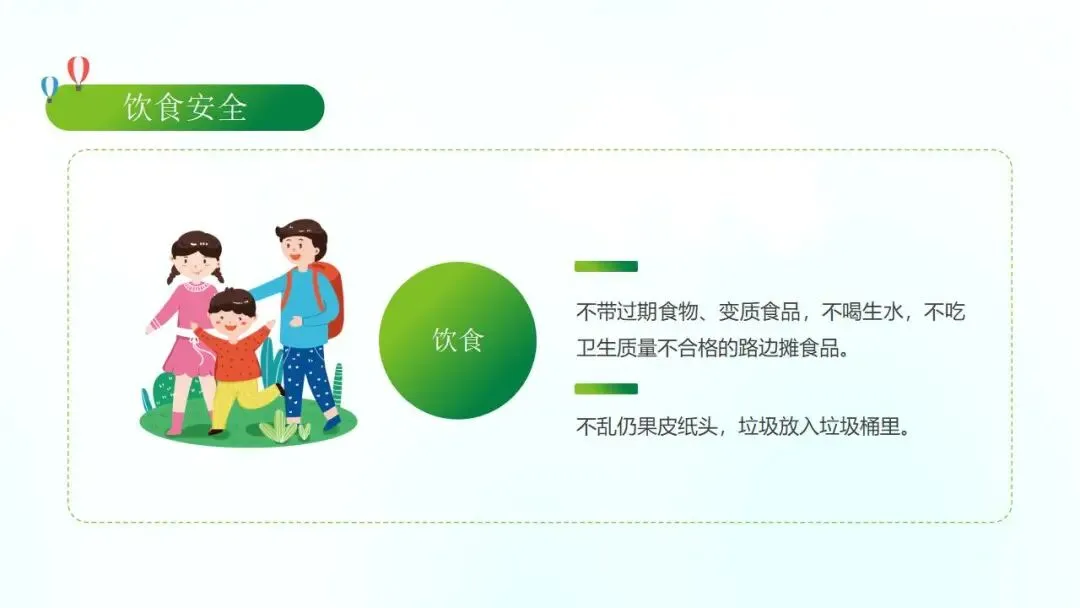 饮食安全

饮食

不带过期食物、变质食品，不喝生水，不吃卫生质量不合格的路边摊食品。

不乱仍果皮纸头，垃圾放入垃圾桶里。